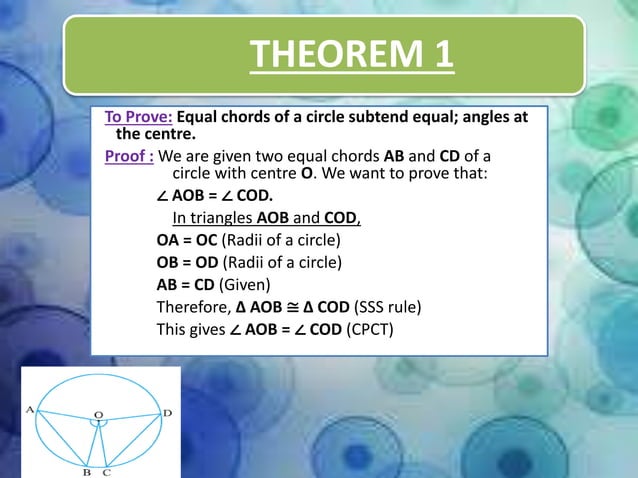 THEOREM 1

To Prove: Equal chords of a circle subtend equal; angles at the centre.

Proof : We are given two equal chords AB and CD of a circle with centre O. We want to prove that:

$\angle$ AOB = $\angle$ COD.

In triangles AOB and COD,

OA = OC (Radii of a circle)

OB = OD (Radii of a circle)

AB = CD (Given)

Therefore, $\Delta$ AOB $\cong$ $\Delta$ COD (SSS rule)

This gives $\angle$ AOB = $\angle$ COD (CPCT)

A
O
D
B
C